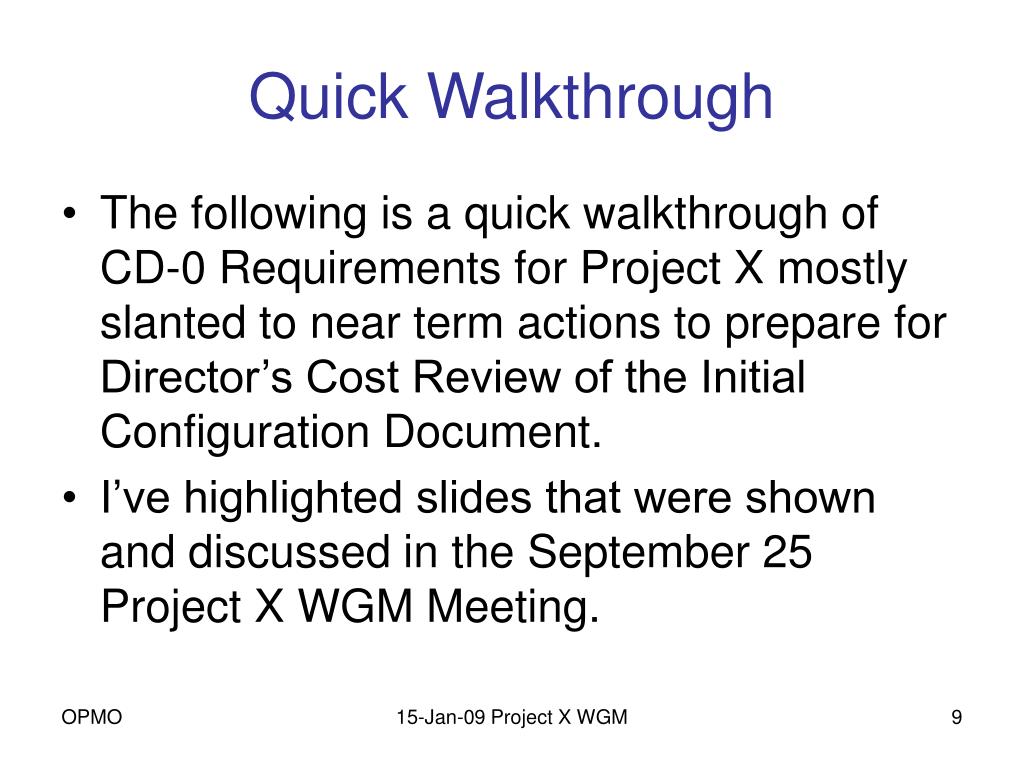 Quick Walkthrough

• The following is a quick walkthrough of CD-0 Requirements for Project X mostly slanted to near term actions to prepare for Director’s Cost Review of the Initial Configuration Document.
• I’ve highlighted slides that were shown and discussed in the September 25 Project X WGM Meeting.

OPMO
15-Jan-09 Project X WGM
9